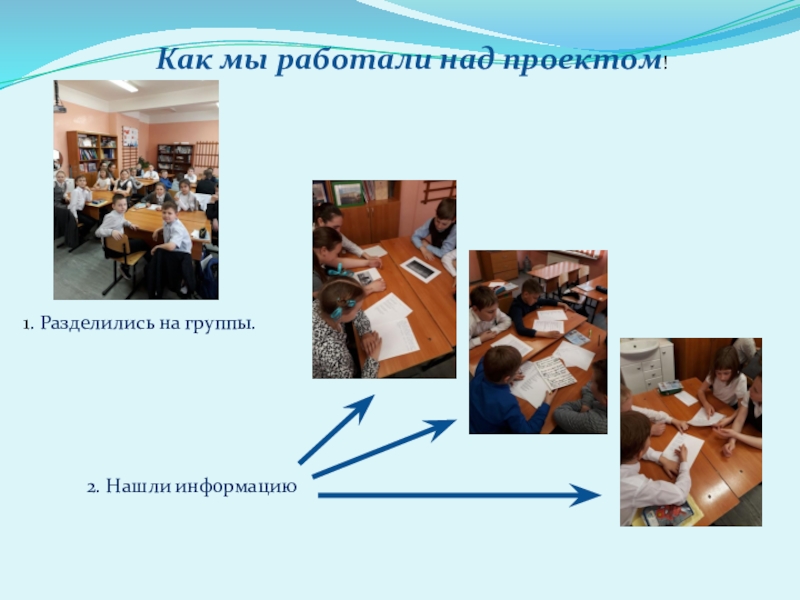 Как мы работали над проектом!

1. Разделились на группы.

2. Нашли информацию